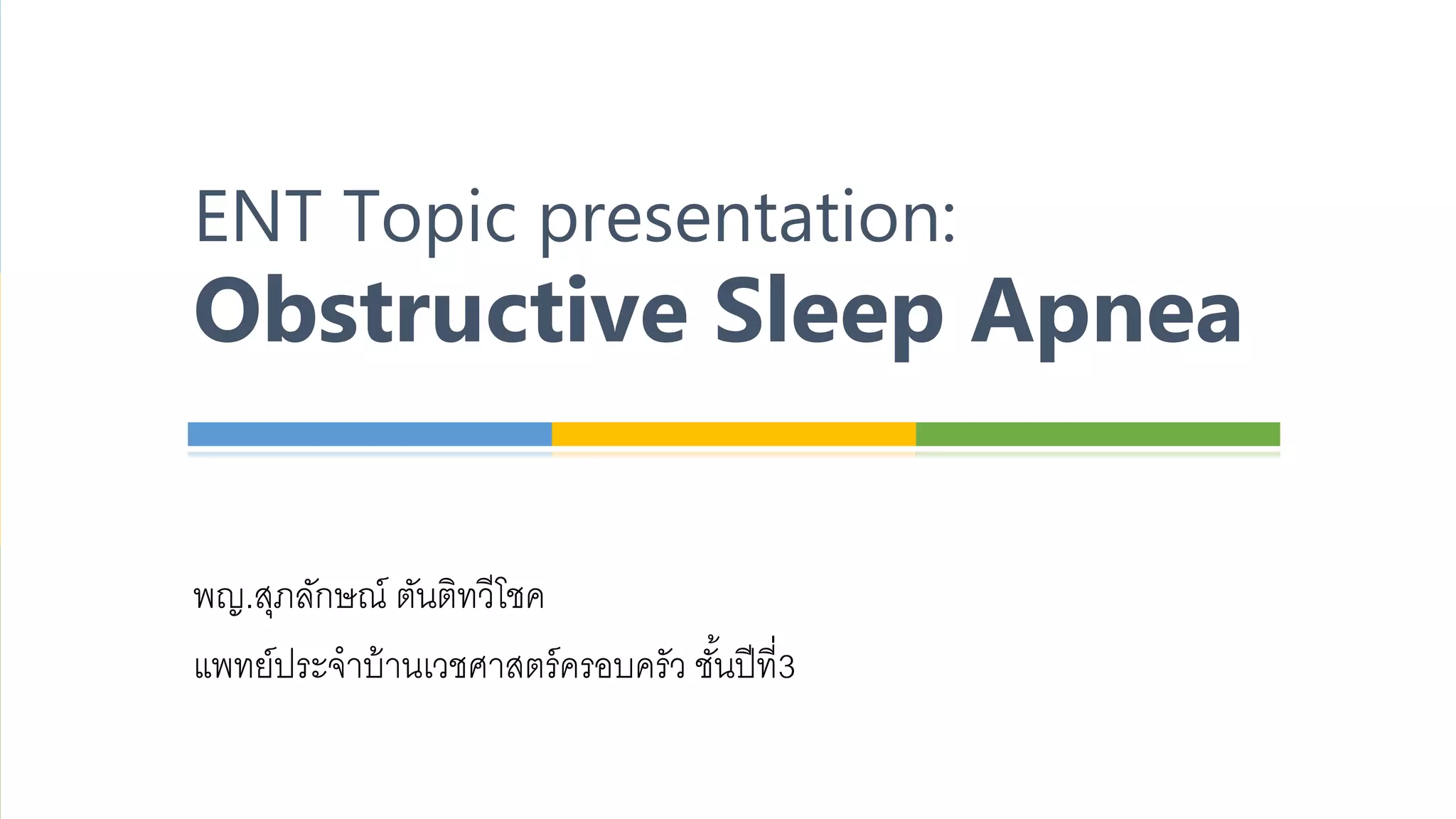 ENT Topic presentation:
Obstructive Sleep Apnea

พญ.สุภลักษณ์ ตันติทวีโชค

แพทย์ประจำบ้านเวชศาสตร์ครอบครัว ชั้นปีที่3